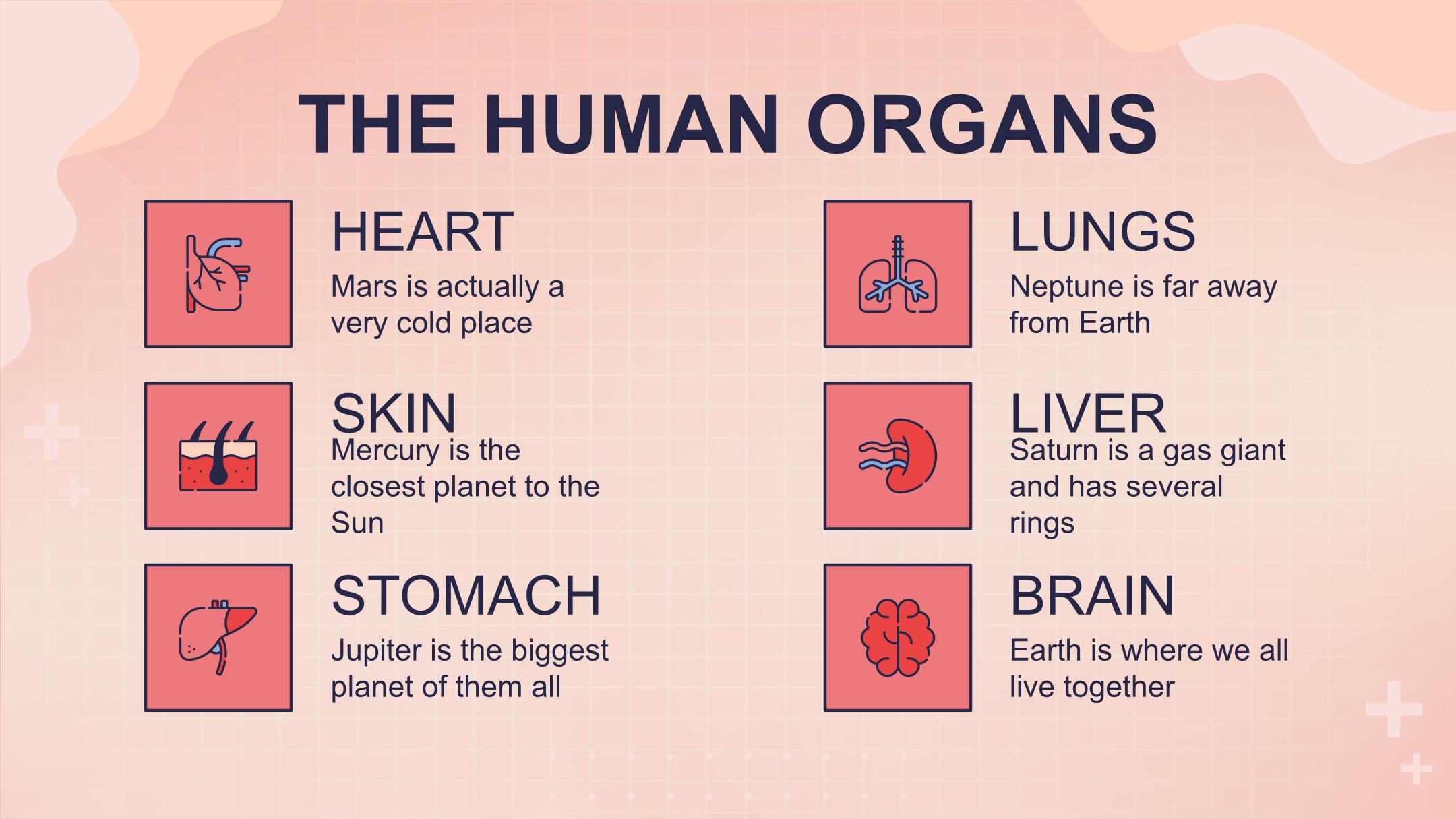 THE HUMAN ORGANS

HEART
Mars is actually a very cold place

SKIN
Mercury is the closest planet to the Sun

STOMACH
Jupiter is the biggest planet of them all

LUNGS
Neptune is far away from Earth

LIVER
Saturn is a gas giant and has several rings

BRAIN
Earth is where we all live together